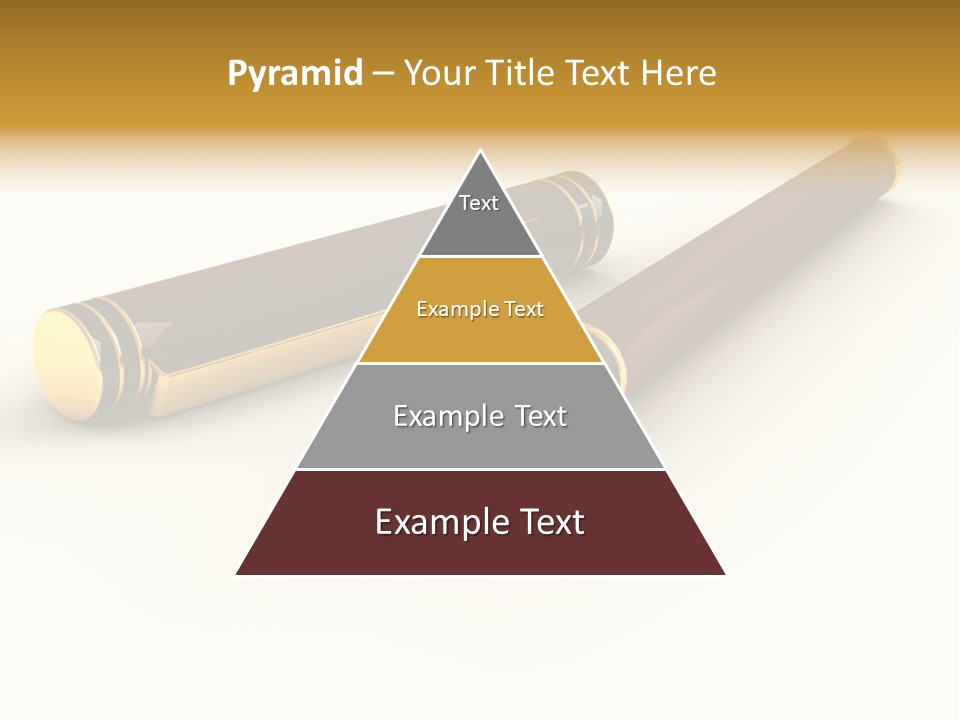 Pyramid – Your Title Text Here

Text

Example Text

Example Text

Example Text